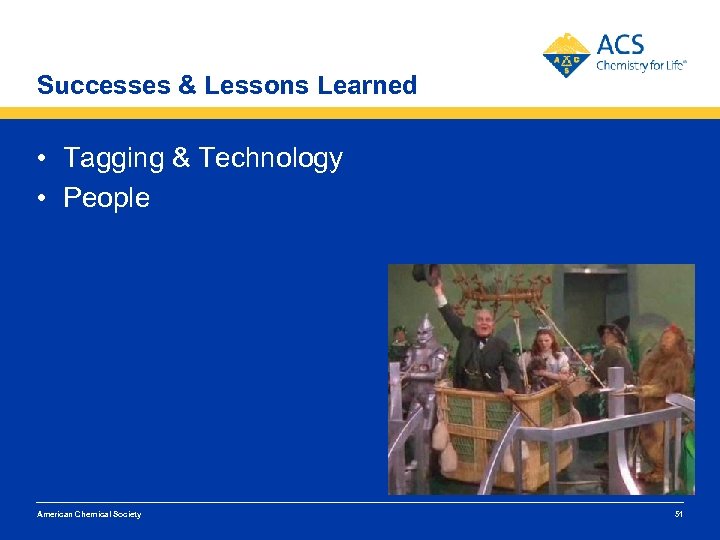 ACS
Chemistry for Life®

Successes & Lessons Learned

• Tagging & Technology
• People

American Chemical Society

51